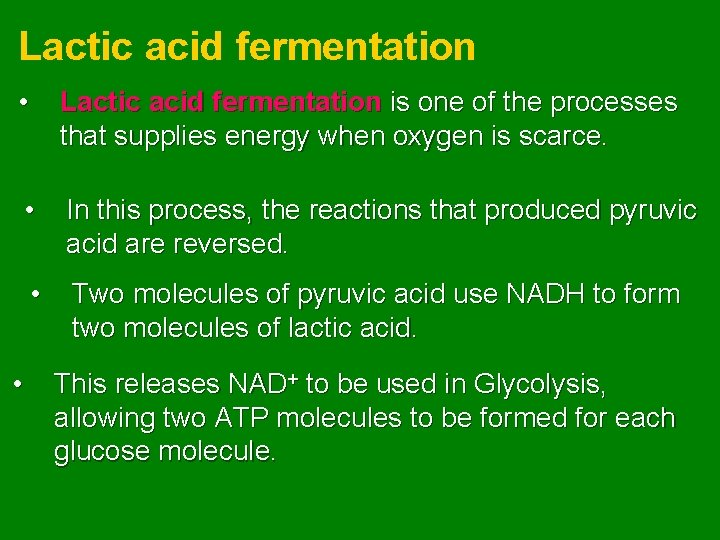 Lactic acid fermentation

• Lactic acid fermentation is one of the processes that supplies energy when oxygen is scarce.

• In this process, the reactions that produced pyruvic acid are reversed.

• Two molecules of pyruvic acid use NADH to form two molecules of lactic acid.

• This releases $NAD^+$ to be used in Glycolysis, allowing two ATP molecules to be formed for each glucose molecule.